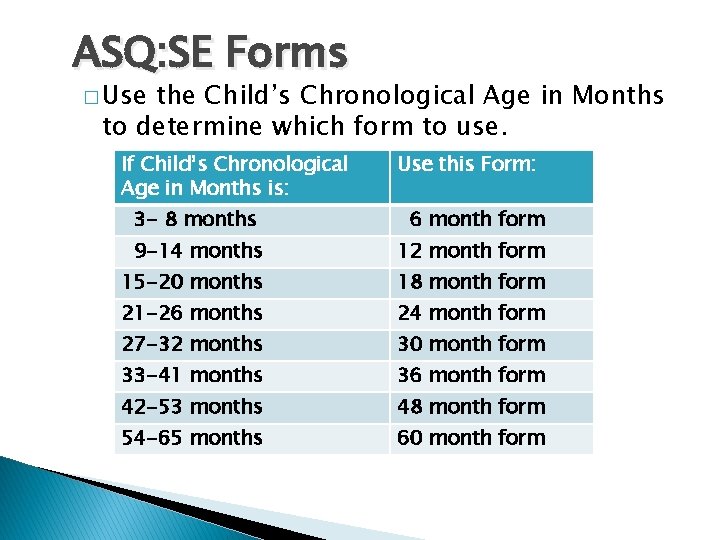 ASQ:SE Forms

□ Use the Child's Chronological Age in Months to determine which form to use.

| If Child's Chronological Age in Months is: | Use this Form: |
|---|---|
| 3- 8 months | 6 month form |
| 9-14 months | 12 month form |
| 15-20 months | 18 month form |
| 21-26 months | 24 month form |
| 27-32 months | 30 month form |
| 33-41 months | 36 month form |
| 42-53 months | 48 month form |
| 54-65 months | 60 month form |